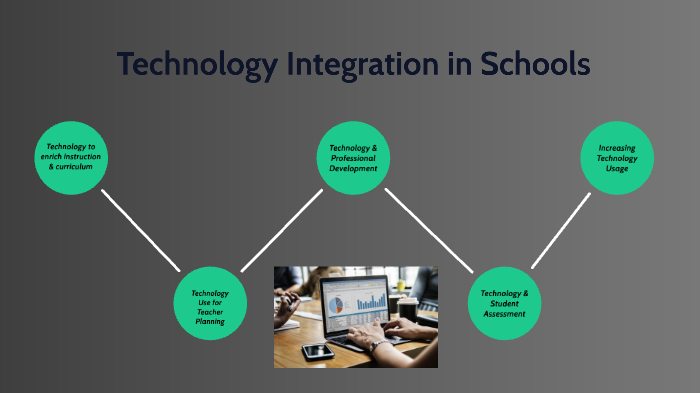 Technology Integration in Schools

Technology to enrich instruction & curriculum

Technology Use for Teacher Planning

Technology & Professional Development

Technology & Student Assessment

Increasing Technology Usage